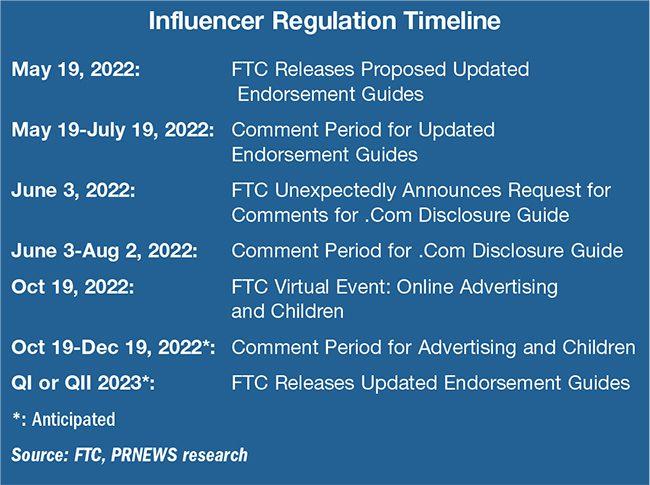 Influencer Regulation Timeline

| | |
|---|---|
| May 19, 2022: | FTC Releases Proposed Updated Endorsement Guides |
| May 19-July 19, 2022: | Comment Period for Updated Endorsement Guides |
| June 3, 2022: | FTC Unexpectedly Announces Request for Comments for .Com Disclosure Guide |
| June 3-Aug 2, 2022: | Comment Period for .Com Disclosure Guide |
| Oct 19, 2022: | FTC Virtual Event: Online Advertising and Children |
| Oct 19-Dec 19, 2022*: | Comment Period for Advertising and Children |
| QI or QII 2023*: | FTC Releases Updated Endorsement Guides |

*: Anticipated

Source: FTC, PRNEWS research